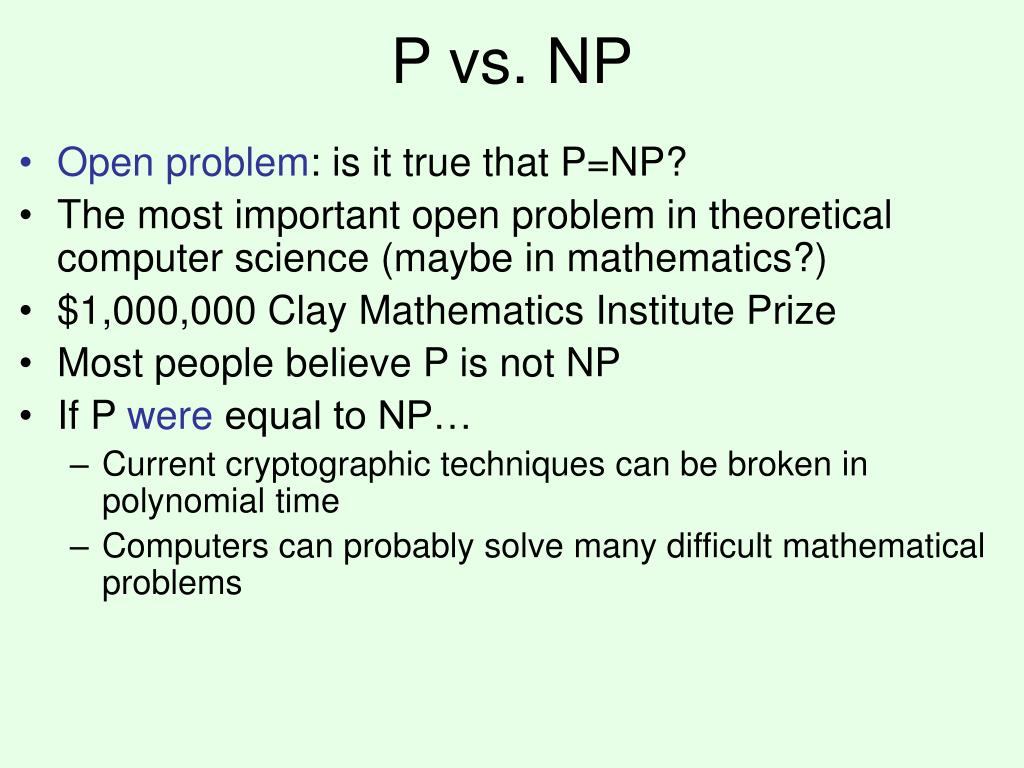 P vs. NP

• Open problem: is it true that P=NP?
• The most important open problem in theoretical computer science (maybe in mathematics?)
• \$1,000,000 Clay Mathematics Institute Prize
• Most people believe P is not NP
• If P were equal to NP…
 – Current cryptographic techniques can be broken in polynomial time
 – Computers can probably solve many difficult mathematical problems